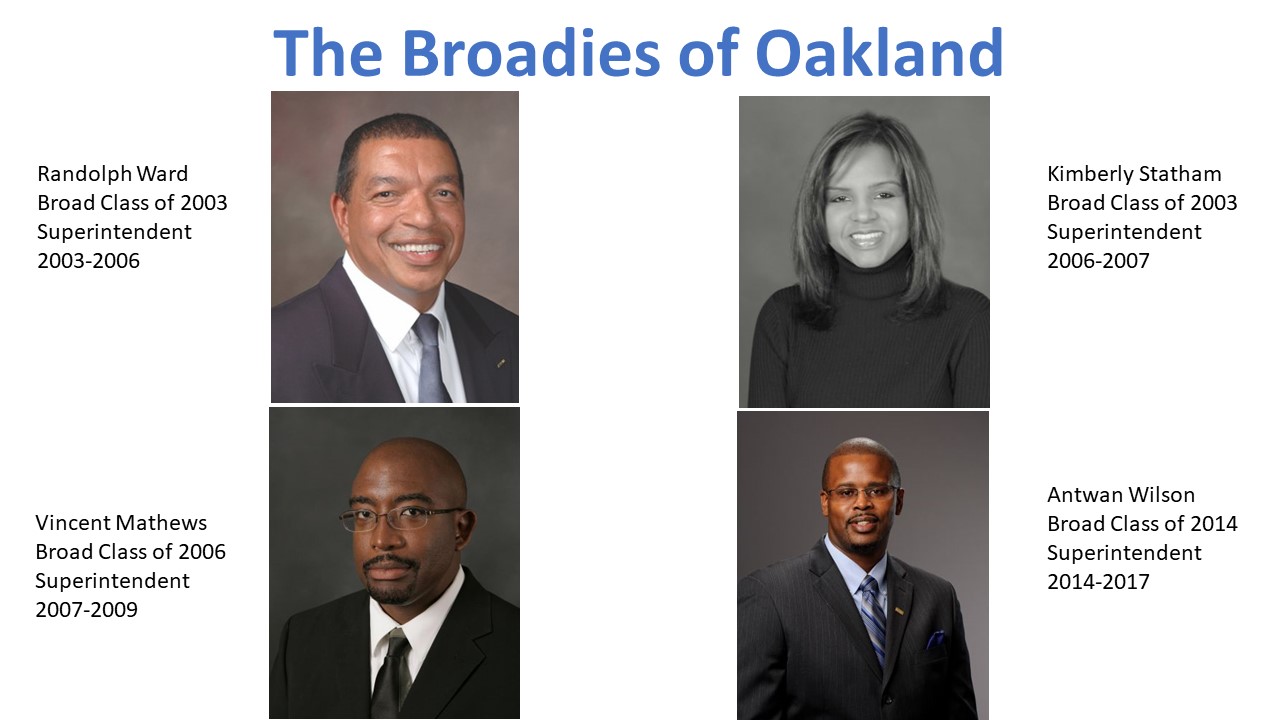 The Broadies of Oakland

Randolph Ward
Broad Class of 2003
Superintendent
2003-2006

Kimberly Statham
Broad Class of 2003
Superintendent
2006-2007

Vincent Mathews
Broad Class of 2006
Superintendent
2007-2009

Antwan Wilson
Broad Class of 2014
Superintendent
2014-2017